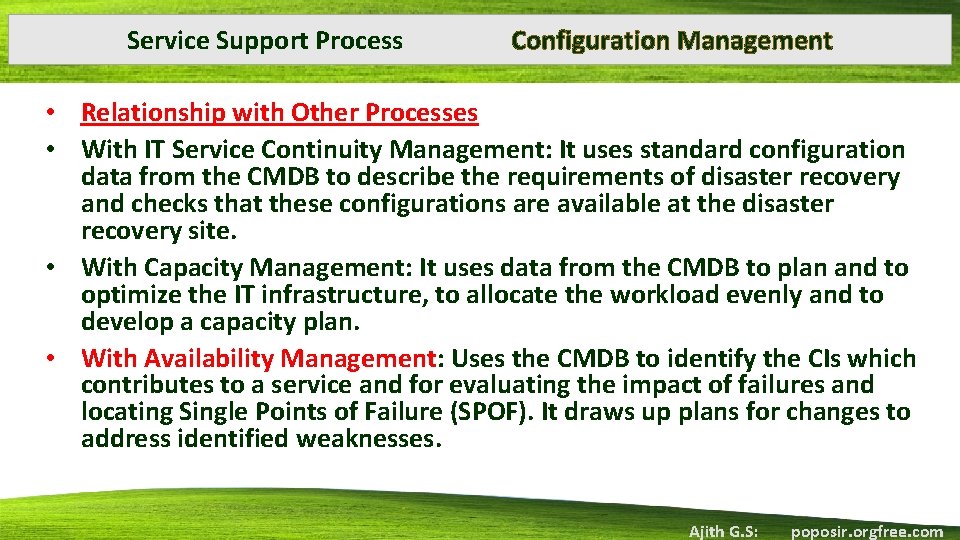 Service Support Process

Configuration Management

• Relationship with Other Processes

• With IT Service Continuity Management: It uses standard configuration data from the CMDB to describe the requirements of disaster recovery and checks that these configurations are available at the disaster recovery site.

• With Capacity Management: It uses data from the CMDB to plan and to optimize the IT infrastructure, to allocate the workload evenly and to develop a capacity plan.

• With Availability Management: Uses the CMDB to identify the CIs which contributes to a service and for evaluating the impact of failures and locating Single Points of Failure (SPOF). It draws up plans for changes to address identified weaknesses.

Ajith G.S: poposir.orgfree.com